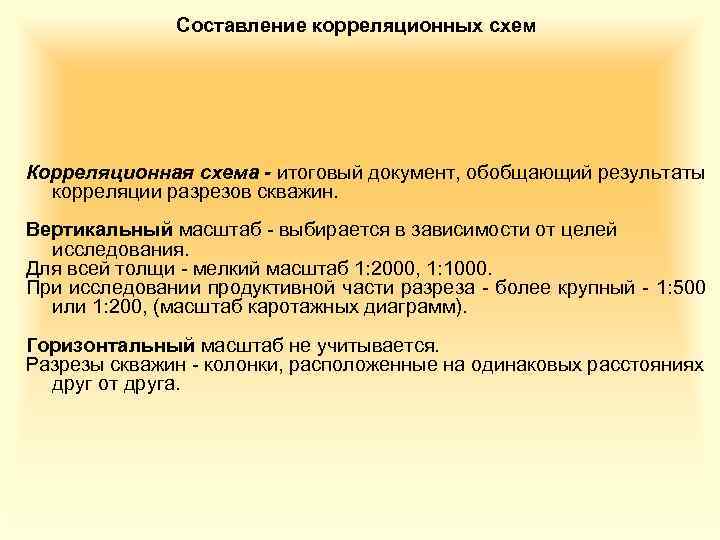 Составление корреляционных схем

Корреляционная схема - итоговый документ, обобщающий результаты корреляции разрезов скважин.

Вертикальный масштаб - выбирается в зависимости от целей исследования.
Для всей толщи - мелкий масштаб 1:2000, 1:1000.
При исследовании продуктивной части разреза - более крупный - 1:500 или 1:200, (масштаб каротажных диаграмм).

Горизонтальный масштаб не учитывается.
Разрезы скважин - колонки, расположенные на одинаковых расстояниях друг от друга.